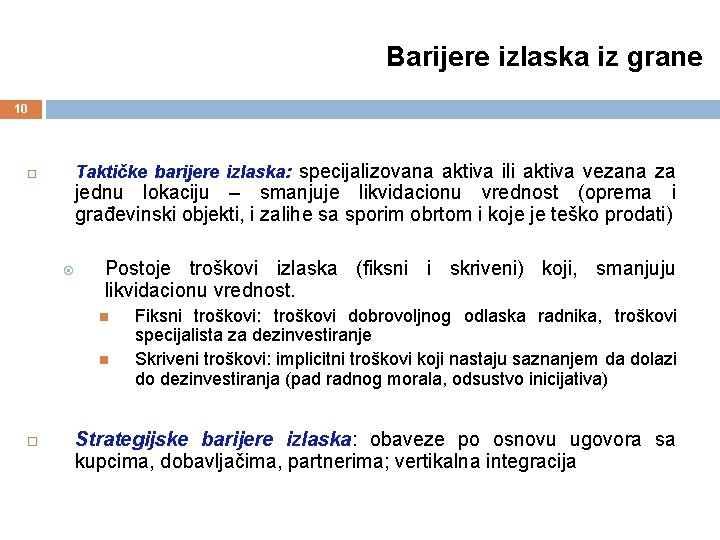 Barijere izlaska iz grane

10

Taktičke barijere izlaska: specijalizovana aktiva ili aktiva vezana za jednu lokaciju – smanjuje likvidacionu vrednost (oprema i građevinski objekti, i zalihe sa sporim obrtom i koje je teško prodati)

Postoje troškovi izlaska (fiksni i skriveni) koji, smanjuju likvidacionu vrednost.

Fiksni troškovi: troškovi dobrovoljnog odlaska radnika, troškovi specijalista za dezinvestiranje

Skriveni troškovi: implicitni troškovi koji nastaju saznanjem da dolazi do dezinvestiranja (pad radnog morala, odsustvo inicijativa)

Strategijske barijere izlaska: obaveze po osnovu ugovora sa kupcima, dobavljačima, partnerima; vertikalna integracija